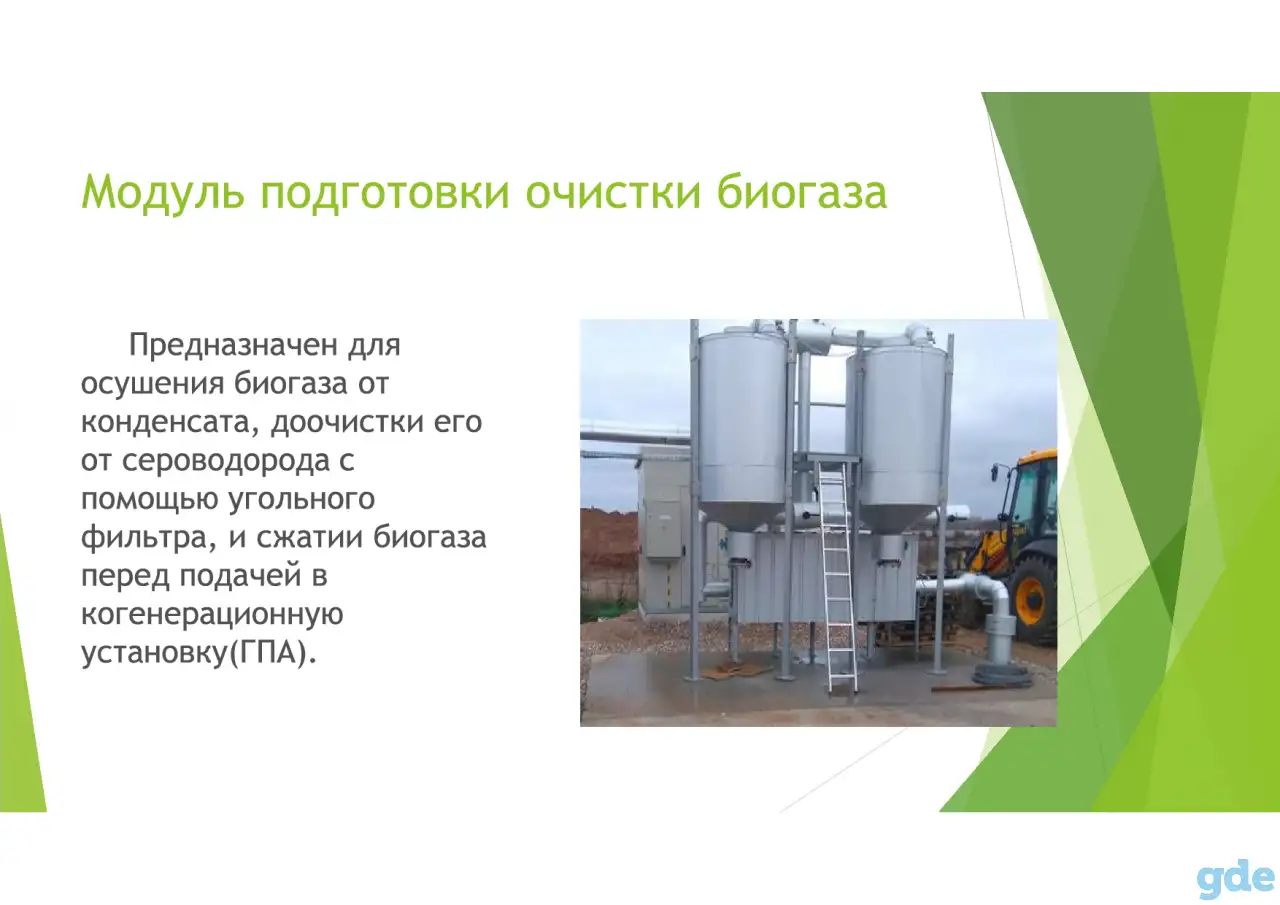 Модуль подготовки очистки биогаза

Предназначен для осушения биогаза от конденсата, доочистки его от сероводорода с помощью угольного фильтра, и сжатии биогаза перед подачей в когенерационную установку(ГПА).

gde